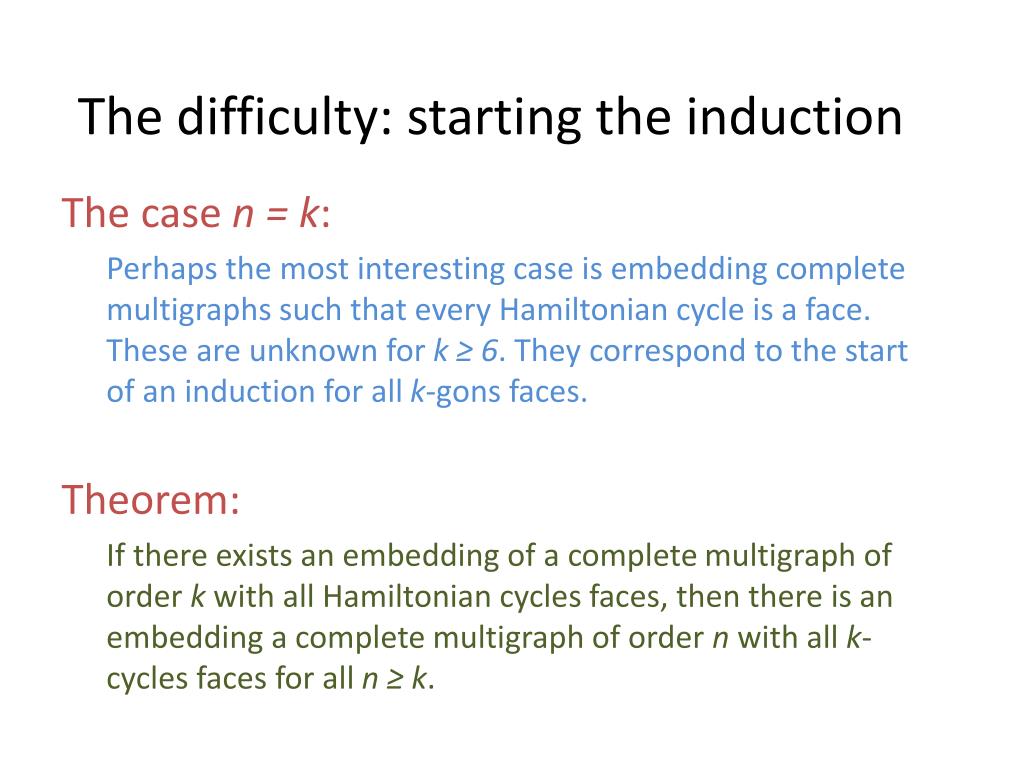 The difficulty: starting the induction

The case $n = k$:

Perhaps the most interesting case is embedding complete multigraphs such that every Hamiltonian cycle is a face. These are unknown for $k \geq 6$. They correspond to the start of an induction for all $k$-gons faces.

Theorem:

If there exists an embedding of a complete multigraph of order $k$ with all Hamiltonian cycles faces, then there is an embedding a complete multigraph of order $n$ with all $k$-cycles faces for all $n \geq k$.